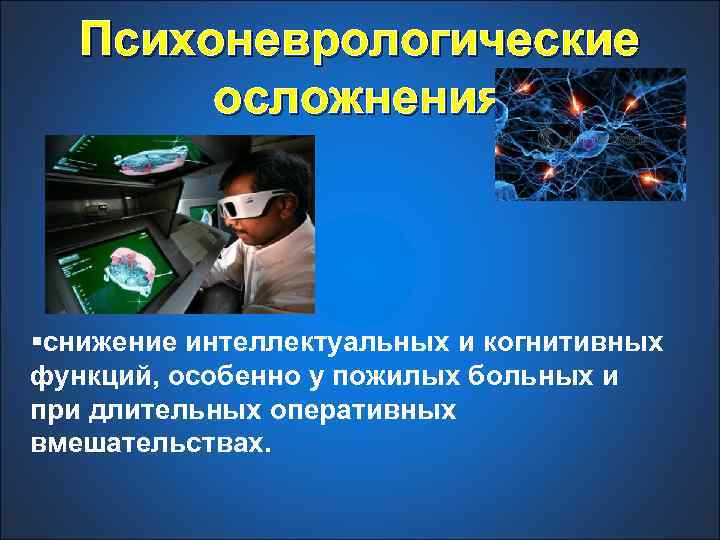 Психоневрологические осложнения

▪снижение интеллектуальных и когнитивных функций, особенно у пожилых больных и при длительных оперативных вмешательствах.